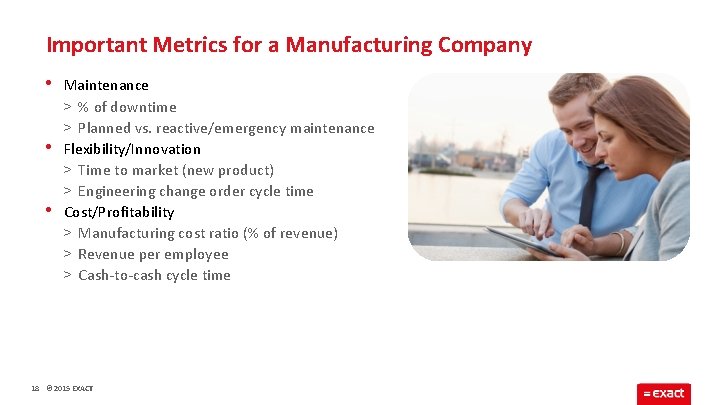 Important Metrics for a Manufacturing Company

• Maintenance
> % of downtime
> Planned vs. reactive/emergency maintenance
• Flexibility/Innovation
> Time to market (new product)
> Engineering change order cycle time
• Cost/Profitability
> Manufacturing cost ratio (% of revenue)
> Revenue per employee
> Cash-to-cash cycle time

18 © 2015 EXACT

= exact